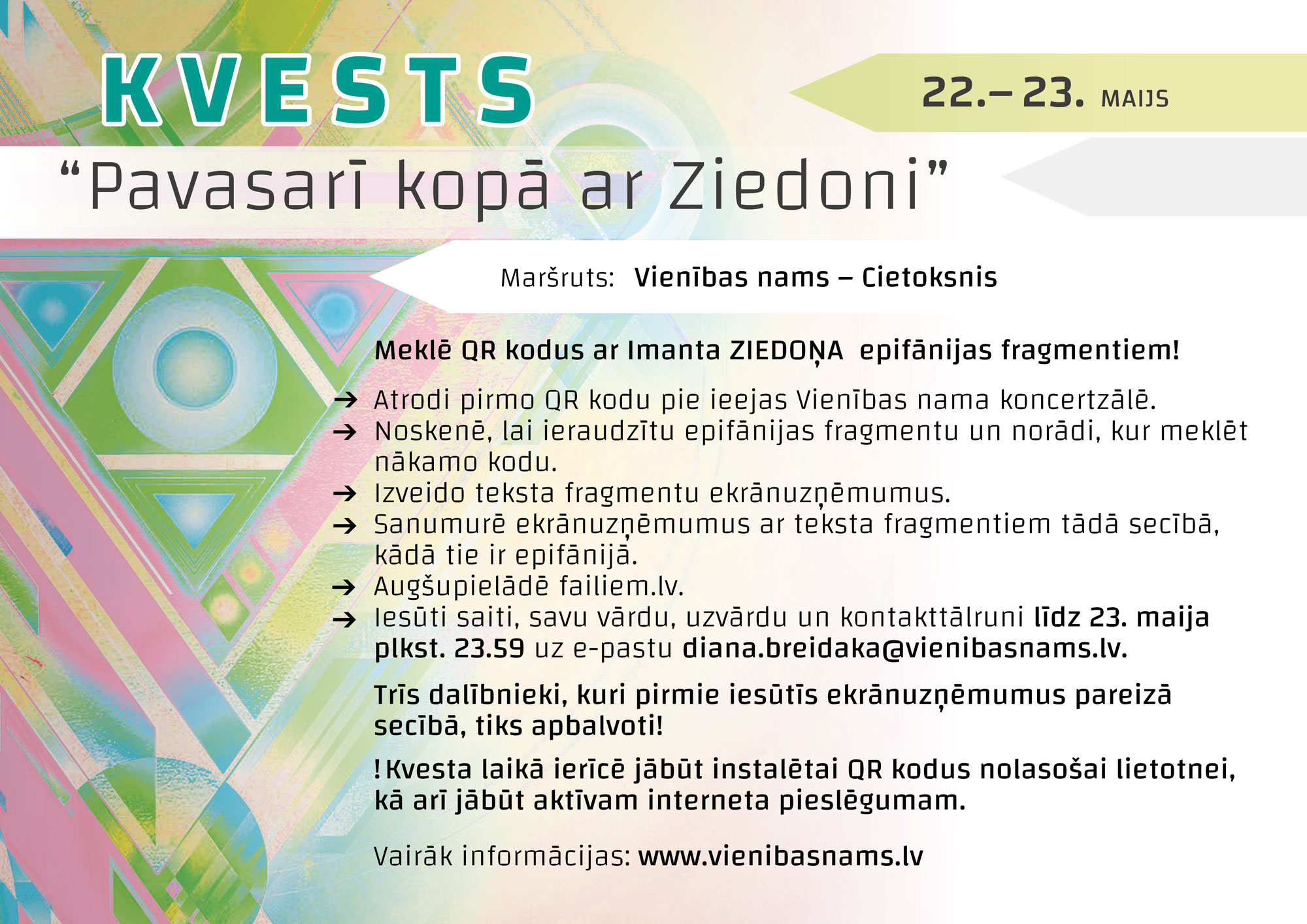 KVESTS

22.– 23. MAIJS

“Pavasarī kopā ar Ziedoni”

Maršruts: Vienības nams – Cietoksnis

Meklē QR kodus ar Imanta ZIEDOŅA epifānijas fragmentiem!

→ Atrodi pirmo QR kodu pie ieejas Vienības nama koncertzālē.
→ Noskenē, lai ieraudzītu epifānijas fragmentu un norādi, kur meklēt nākamo kodu.
→ Izveido teksta fragmentu ekrānuzņēmumus.
→ Sanumurē ekrānuzņēmumus ar teksta fragmentiem tādā secībā, kādā tie ir epifānijā.
→ Augšupielādē failiem.lv.
→ Iesūti saiti, savu vārdu, uzvārdu un kontakttālruni līdz 23. maija plkst. 23.59 uz e-pastu diana.breidaka@vienibasnams.lv.

Trīs dalībnieki, kuri pirmie iesūtīs ekrānuzņēmumus pareizā secībā, tiks apbalvoti!

! Kvesta laikā ierīcē jābūt instalētai QR kodus nolasošai lietotnei, kā arī jābūt aktīvam interneta pieslēgumam.

Vairāk informācijas: www.vienibasnams.lv